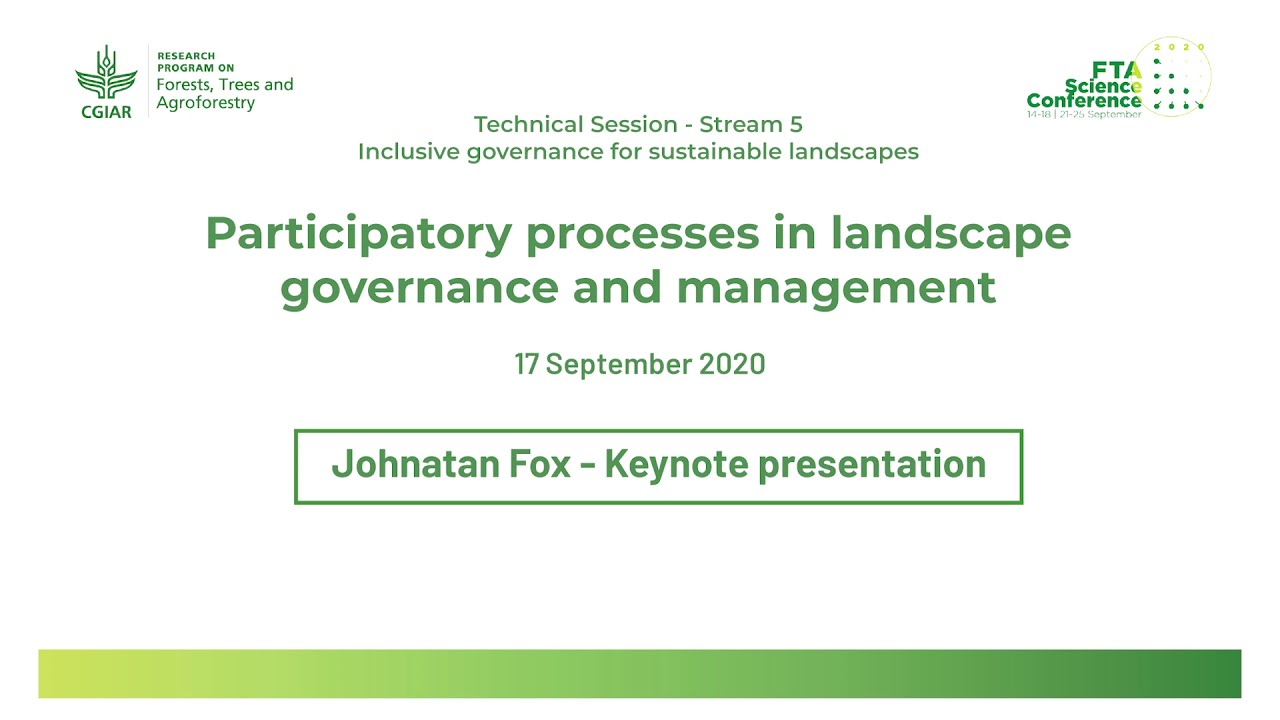 CGIAR
RESEARCH PROGRAM ON
Forests, Trees and Agroforestry

2020
FTA Science Conference
14-18 | 21-25 September

Technical Session - Stream 5
Inclusive governance for sustainable landscapes

Participatory processes in landscape governance and management

17 September 2020

Johnatan Fox – Keynote presentation